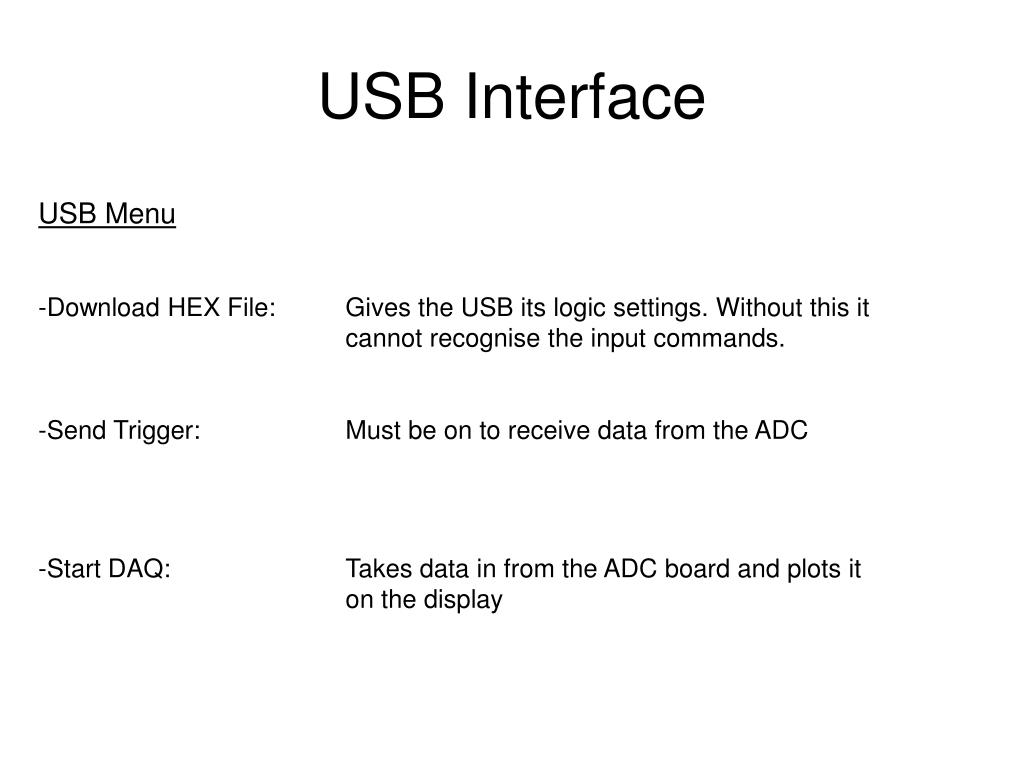 USB Interface

USB Menu

-Download HEX File: Gives the USB its logic settings. Without this it cannot recognise the input commands.

-Send Trigger: Must be on to receive data from the ADC

-Start DAQ: Takes data in from the ADC board and plots it on the display